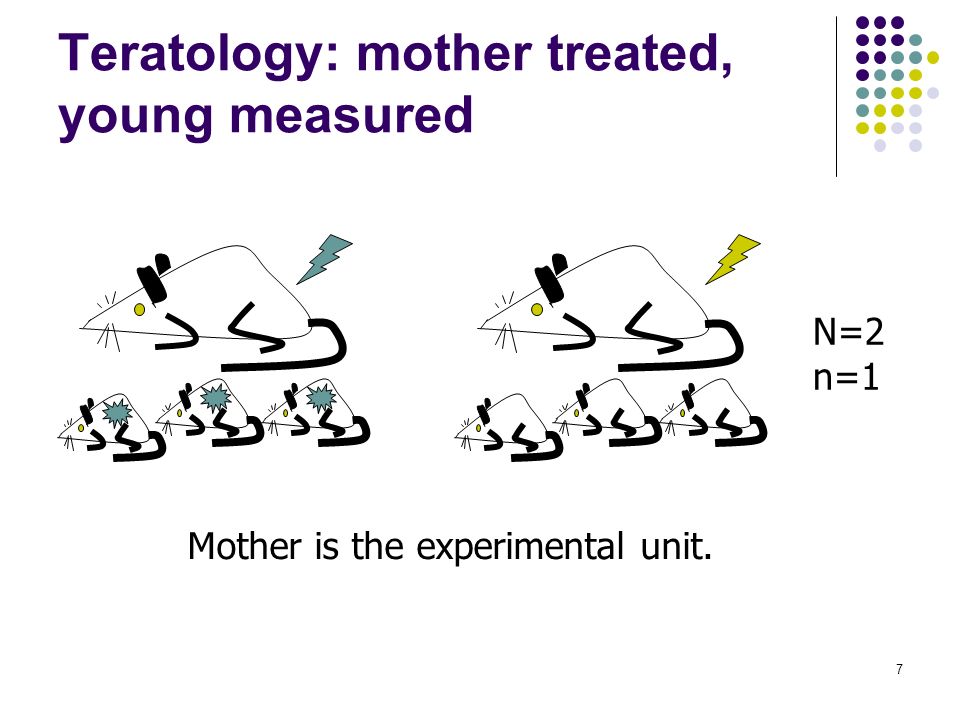 Teratology: mother treated, young measured

N=2
n=1

Mother is the experimental unit.

7